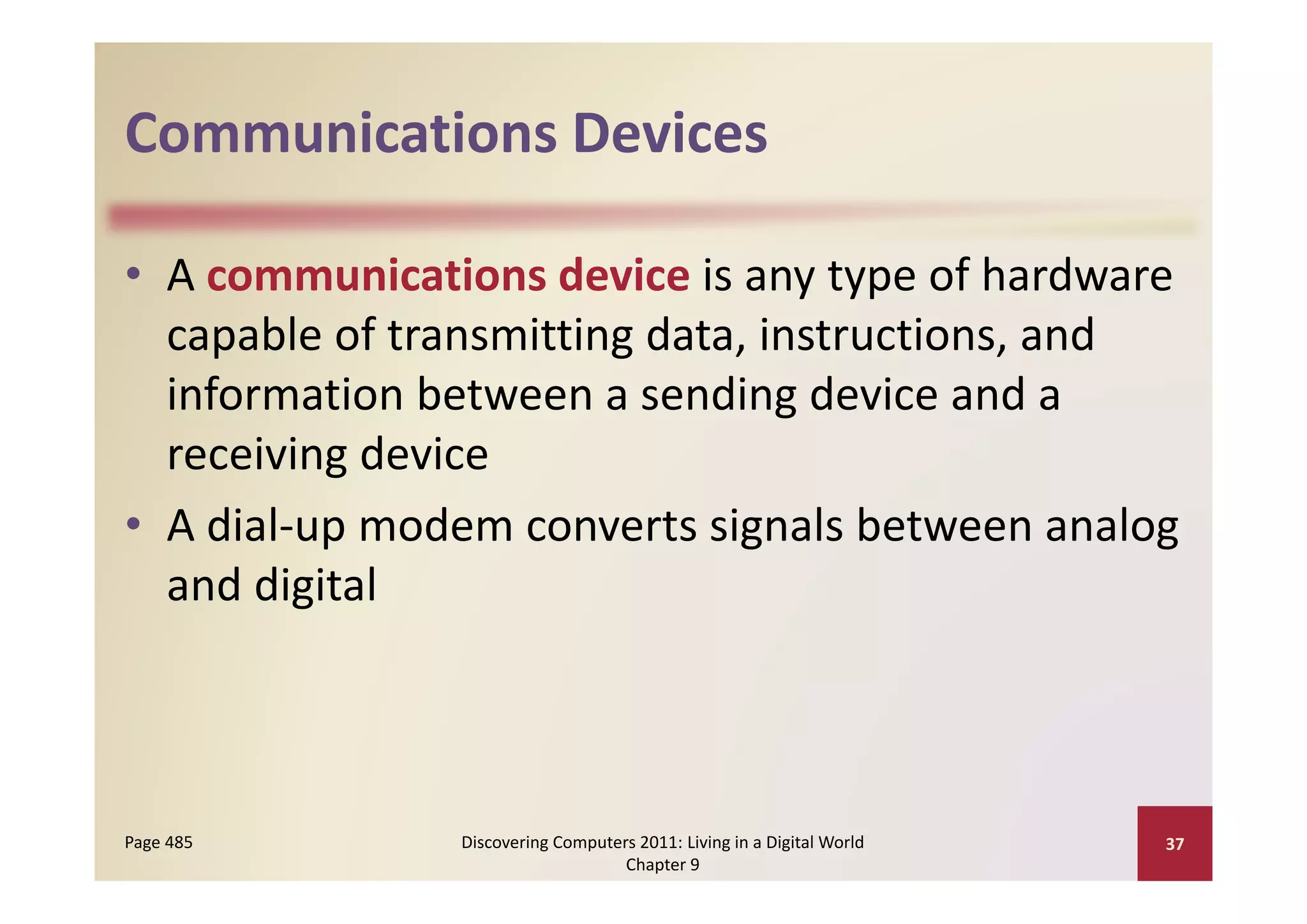 Communications Devices

• A communications device is any type of hardware capable of transmitting data, instructions, and information between a sending device and a receiving device

• A dial-up modem converts signals between analog and digital

Page 485

Discovering Computers 2011: Living in a Digital World
Chapter 9

37